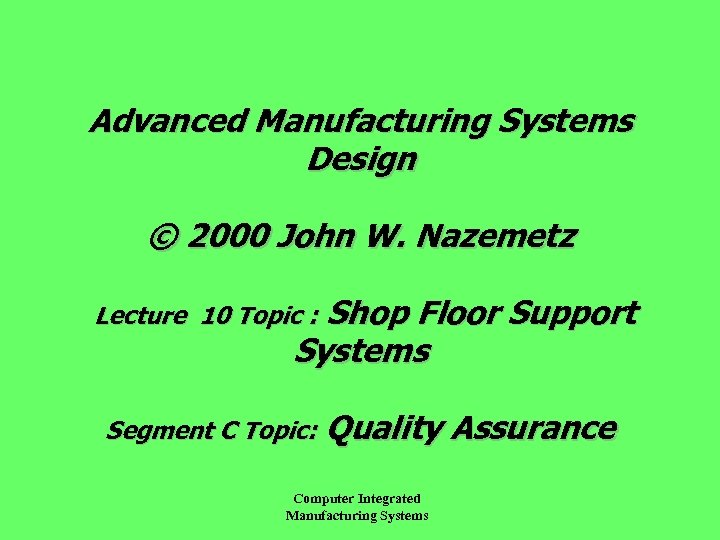 Advanced Manufacturing Systems Design

© 2000 John W. Nazemetz

Lecture 10 Topic : Shop Floor Support Systems

Segment C Topic: Quality Assurance

Computer Integrated Manufacturing Systems